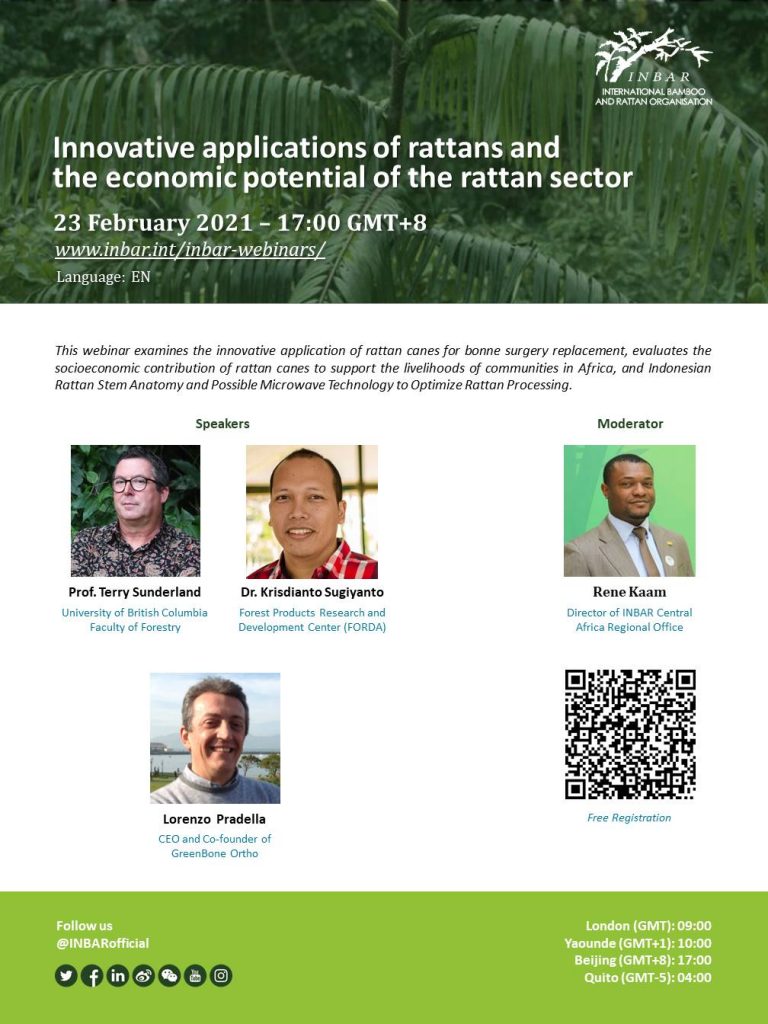 INBAR
INTERNATIONAL BAMBOO AND RATTAN ORGANISATION

Innovative applications of rattans and the economic potential of the rattan sector

23 February 2021 – 17:00 GMT+8
www.inbar.int/inbar-webinars/
Language: EN

This webinar examines the innovative application of rattan canes for bonne surgery replacement, evaluates the socioeconomic contribution of rattan canes to support the livelihoods of communities in Africa, and Indonesian Rattan Stem Anatomy and Possible Microwave Technology to Optimize Rattan Processing.

Speakers

Prof. Terry Sunderland
University of British Columbia Faculty of Forestry

Dr. Krisdianto Sugiyanto
Forest Products Research and Development Center (FORDA)

Lorenzo Pradella
CEO and Co-founder of GreenBone Ortho

Moderator

Rene Kaam
Director of INBAR Central Africa Regional Office

Free Registration

Follow us
@INBARofficial

London (GMT): 09:00
Yaounde (GMT+1): 10:00
Beijing (GMT+8): 17:00
Quito (GMT-5): 04:00